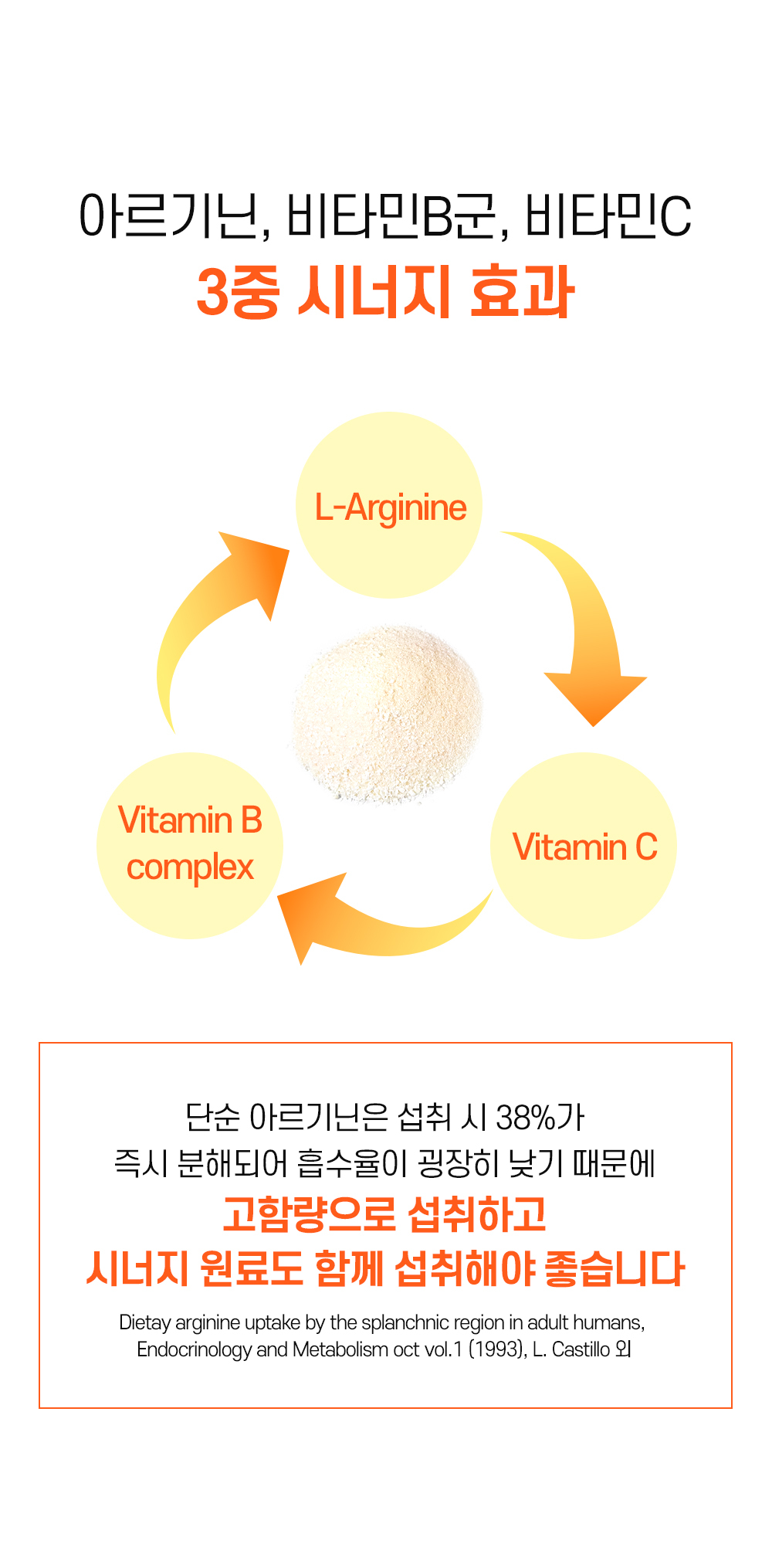 아르기닌, 비타민B군, 비타민C
3중 시너지 효과

L-Arginine

Vitamin C

Vitamin B complex

단순 아르기닌은 섭취 시 38%가
즉시 분해되어 흡수율이 굉장히 낮기 때문에
고함량으로 섭취하고
시너지 원료도 함께 섭취해야 좋습니다

Dietay arginine uptake by the splanchnic region in adult humans, Endocrinology and Metabolism oct vol.1 (1993), L. Castillo 외